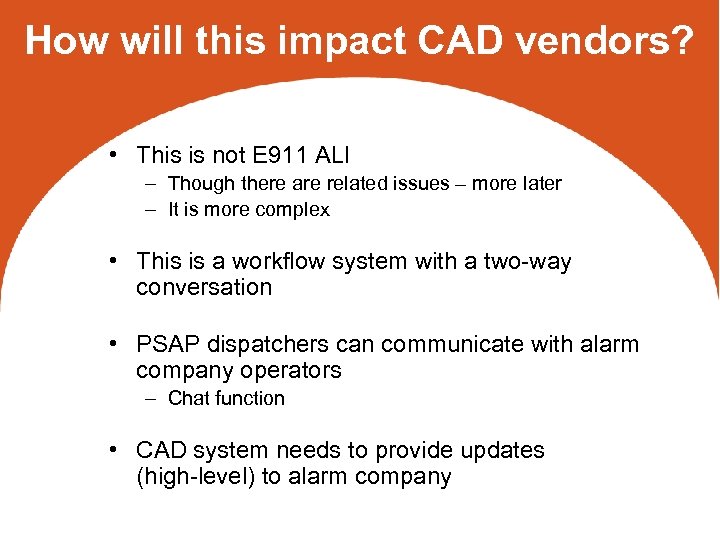 How will this impact CAD vendors?

• This is not E911 ALI
– Though there are related issues – more later
– It is more complex

• This is a workflow system with a two-way conversation

• PSAP dispatchers can communicate with alarm company operators
– Chat function

• CAD system needs to provide updates (high-level) to alarm company